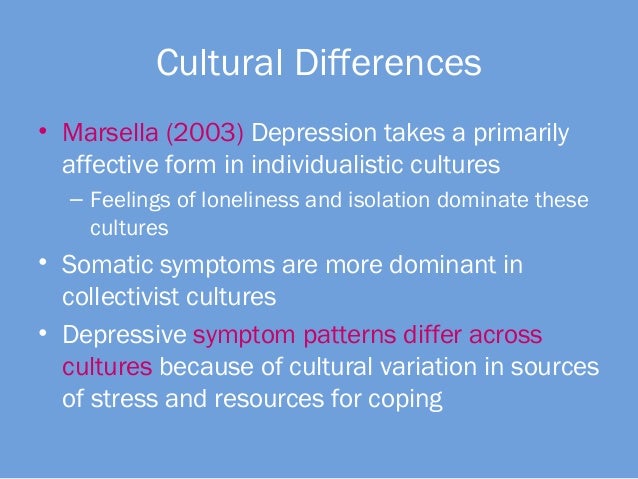 Cultural Differences

• Marsella (2003) Depression takes a primarily affective form in individualistic cultures

– Feelings of loneliness and isolation dominate these cultures

• Somatic symptoms are more dominant in collectivist cultures

• Depressive symptom patterns differ across cultures because of cultural variation in sources of stress and resources for coping